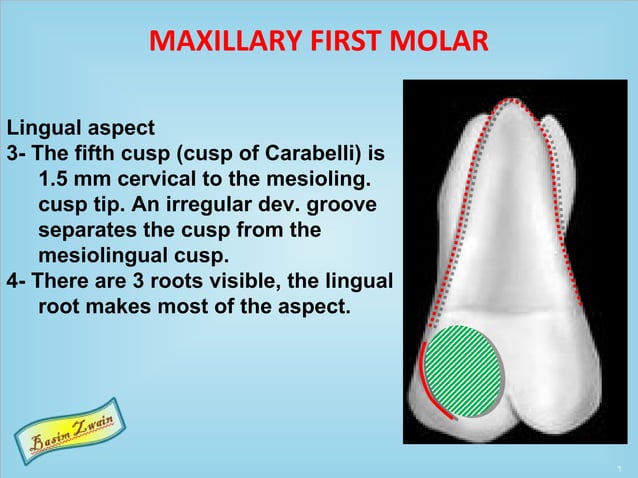 MAXILLARY FIRST MOLAR

Lingual aspect
3- The fifth cusp (cusp of Carabelli) is 1.5 mm cervical to the mesioling. cusp tip. An irregular dev. groove separates the cusp from the mesiolingual cusp.
4- There are 3 roots visible, the lingual root makes most of the aspect.

Basim Zwain

1